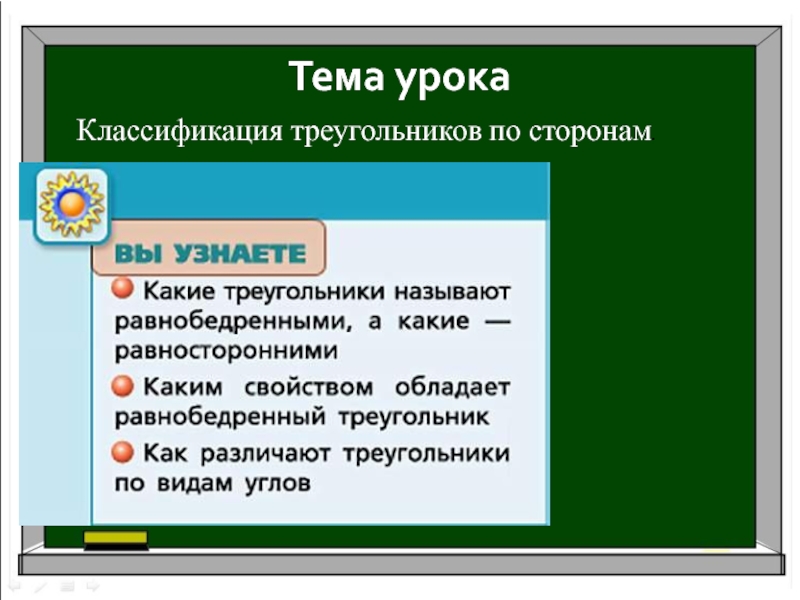 Тема урока

Классификация треугольников по сторонам

ВЫ УЗНАЕТЕ

Какие треугольники называют равнобедренными, а какие — равносторонними

Каким свойством обладает равнобедренный треугольник

Как различают треугольники по видам углов